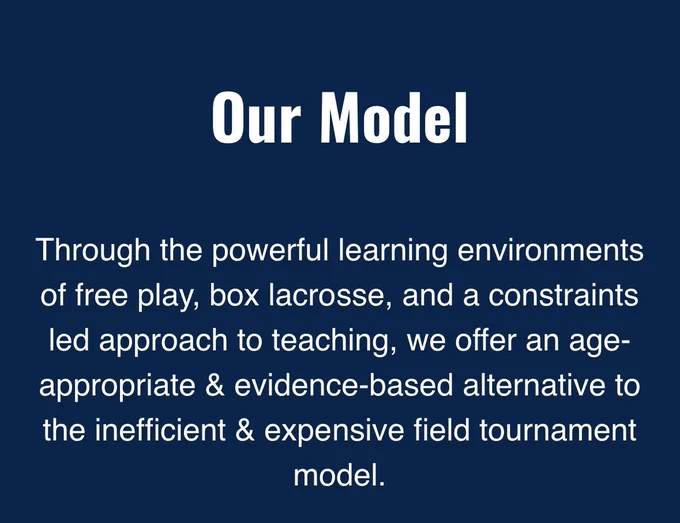 Our Model

Through the powerful learning environments of free play, box lacrosse, and a constraints led approach to teaching, we offer an age-appropriate & evidence-based alternative to the inefficient & expensive field tournament model.